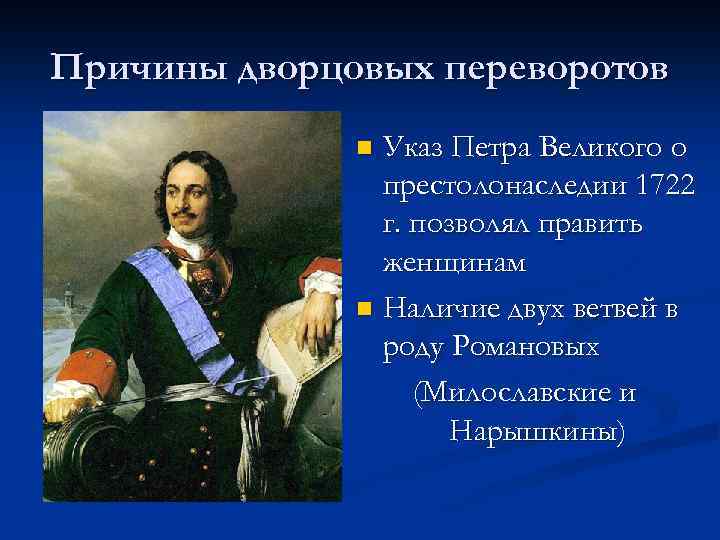 Причины дворцовых переворотов

Указ Петра Великого о престолонаследии 1722 г. позволял править женщинам

Наличие двух ветвей в роду Романовых

(Милославские и Нарышкины)